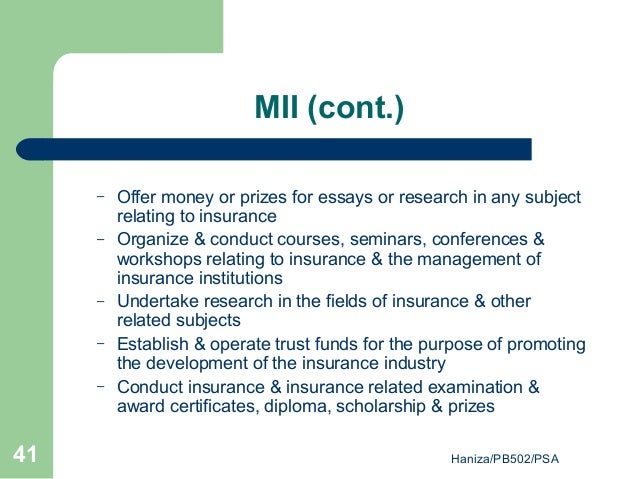 MII (cont.)

– Offer money or prizes for essays or research in any subject relating to insurance
– Organize & conduct courses, seminars, conferences & workshops relating to insurance & the management of insurance institutions
– Undertake research in the fields of insurance & other related subjects
– Establish & operate trust funds for the purpose of promoting the development of the insurance industry
– Conduct insurance & insurance related examination & award certificates, diploma, scholarship & prizes

41

Haniza/PB502/PSA